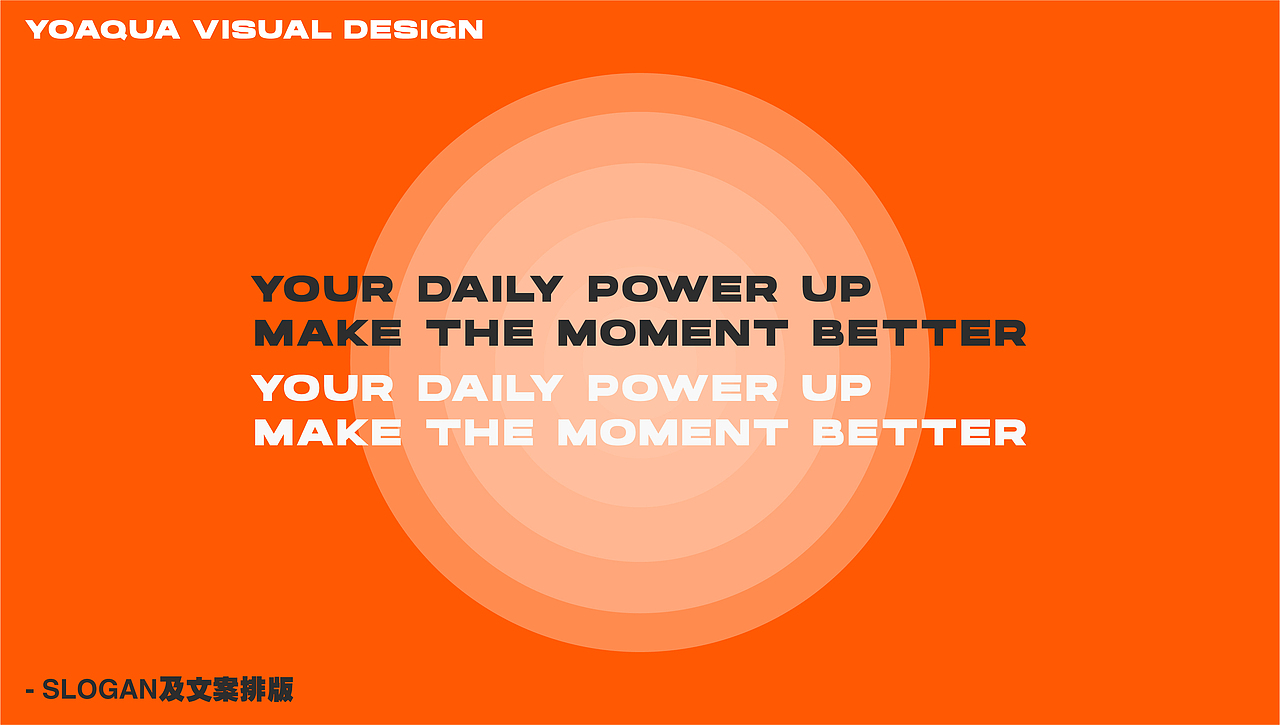 YOAQUA VISUAL DESIGN

YOUR DAILY POWER UP
MAKE THE MOMENT BETTER

YOUR DAILY POWER UP
MAKE THE MOMENT BETTER

- SLOGAN及文案排版